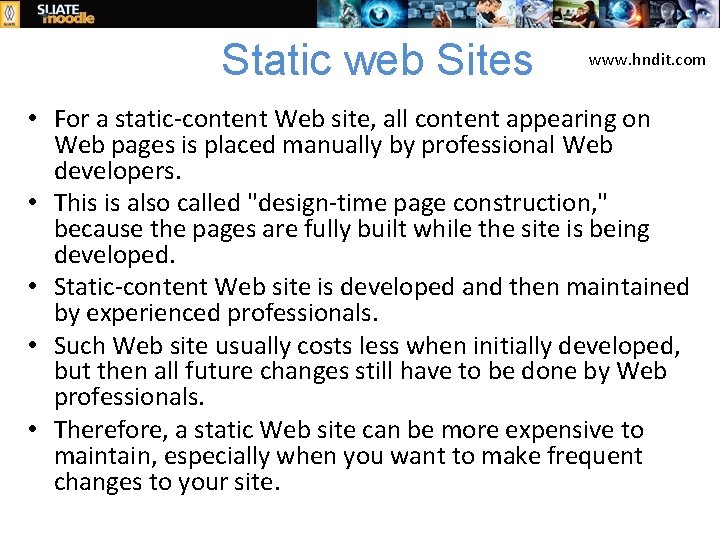 SLIATE moodle

Static web Sites

www.hndit.com

• For a static-content Web site, all content appearing on Web pages is placed manually by professional Web developers.
• This is also called "design-time page construction," because the pages are fully built while the site is being developed.
• Static-content Web site is developed and then maintained by experienced professionals.
• Such Web site usually costs less when initially developed, but then all future changes still have to be done by Web professionals.
• Therefore, a static Web site can be more expensive to maintain, especially when you want to make frequent changes to your site.